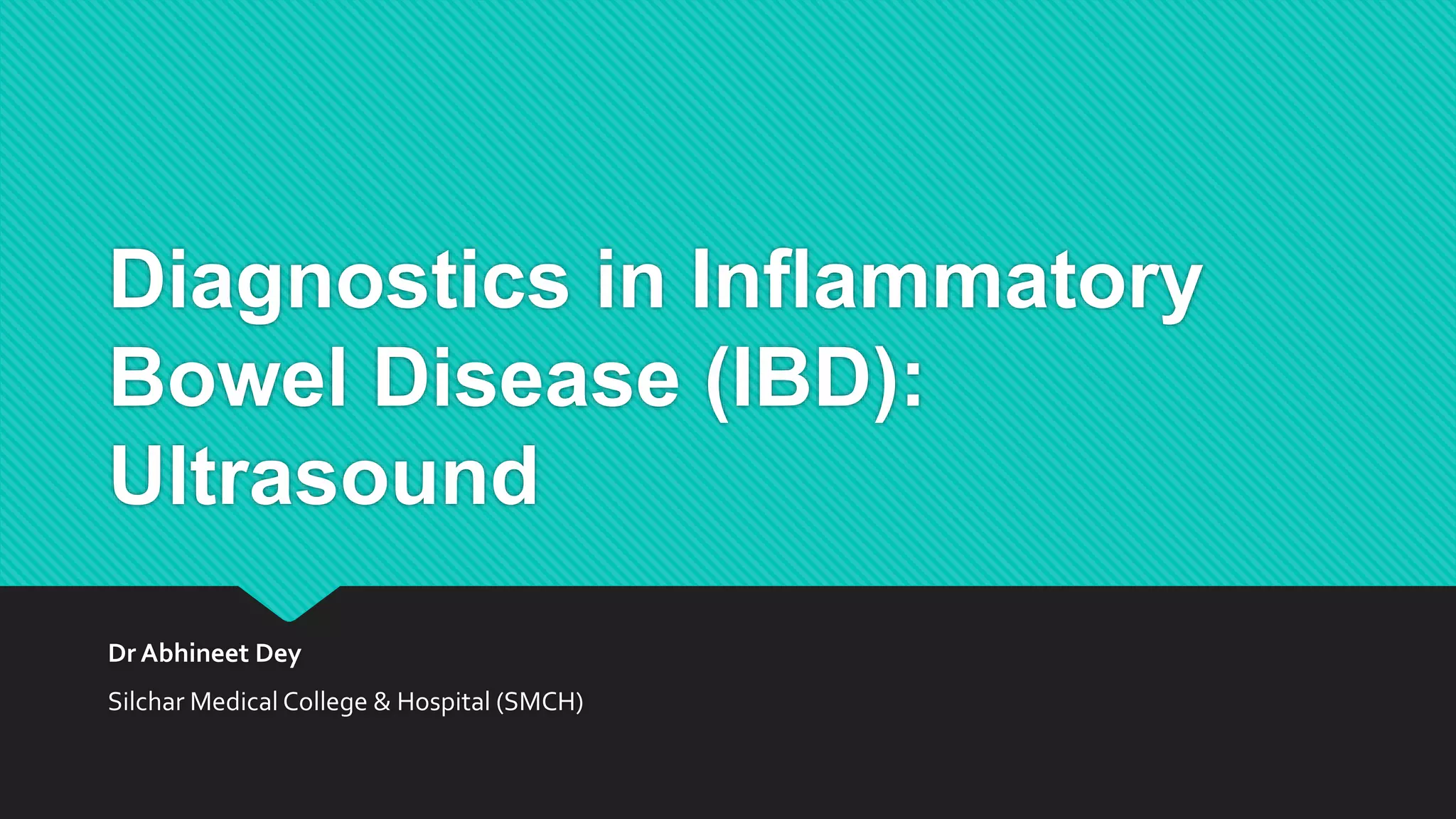 Diagnostics in Inflammatory Bowel Disease (IBD): Ultrasound

Dr Abhineet Dey

Silchar Medical College & Hospital (SMCH)